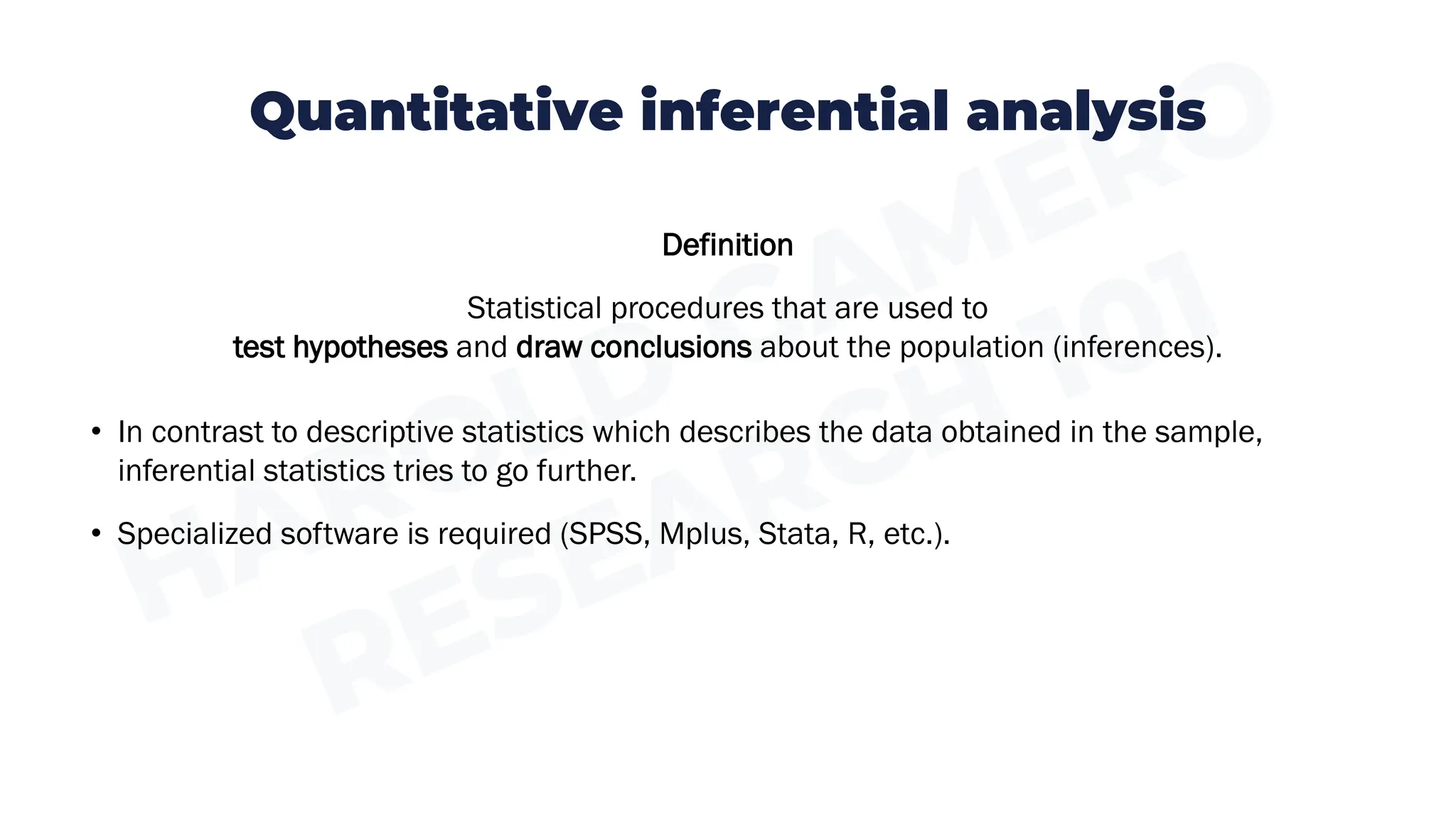 Quantitative inferential analysis

Definition

Statistical procedures that are used to test hypotheses and draw conclusions about the population (inferences).

• In contrast to descriptive statistics which describes the data obtained in the sample, inferential statistics tries to go further.

• Specialized software is required (SPSS, Mplus, Stata, R, etc.).

HAROLD CAMERO RESEARCH 101